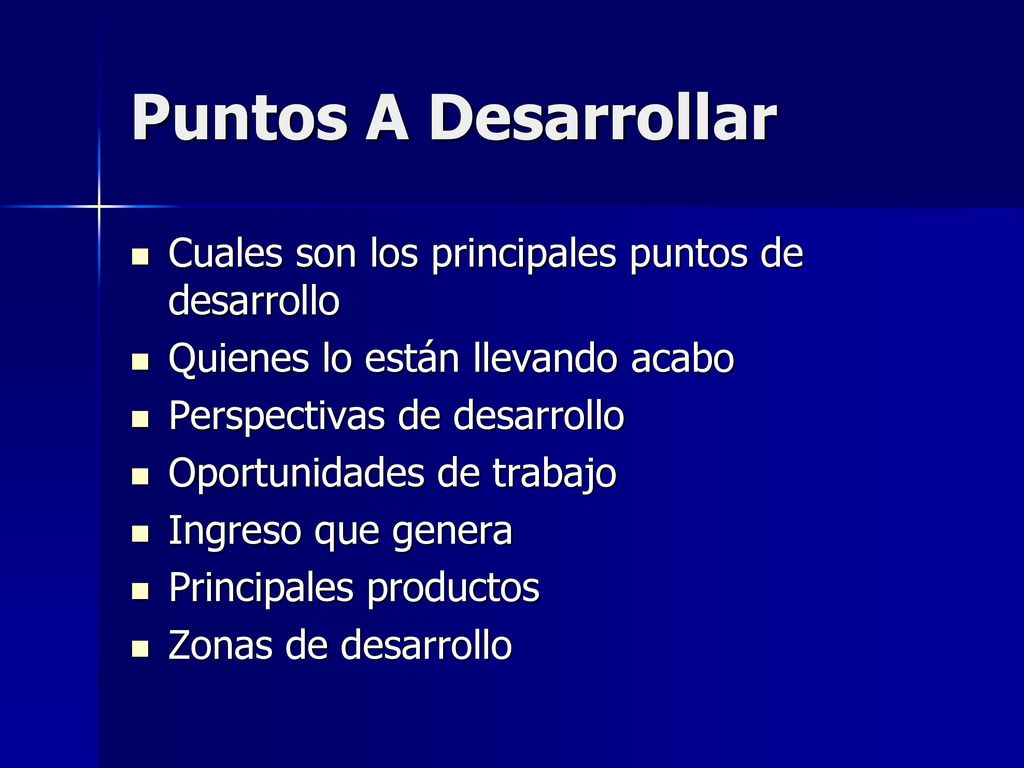 Puntos A Desarrollar

- Cuales son los principales puntos de desarrollo
- Quienes lo están llevando acabo
- Perspectivas de desarrollo
- Oportunidades de trabajo
- Ingreso que genera
- Principales productos
- Zonas de desarrollo